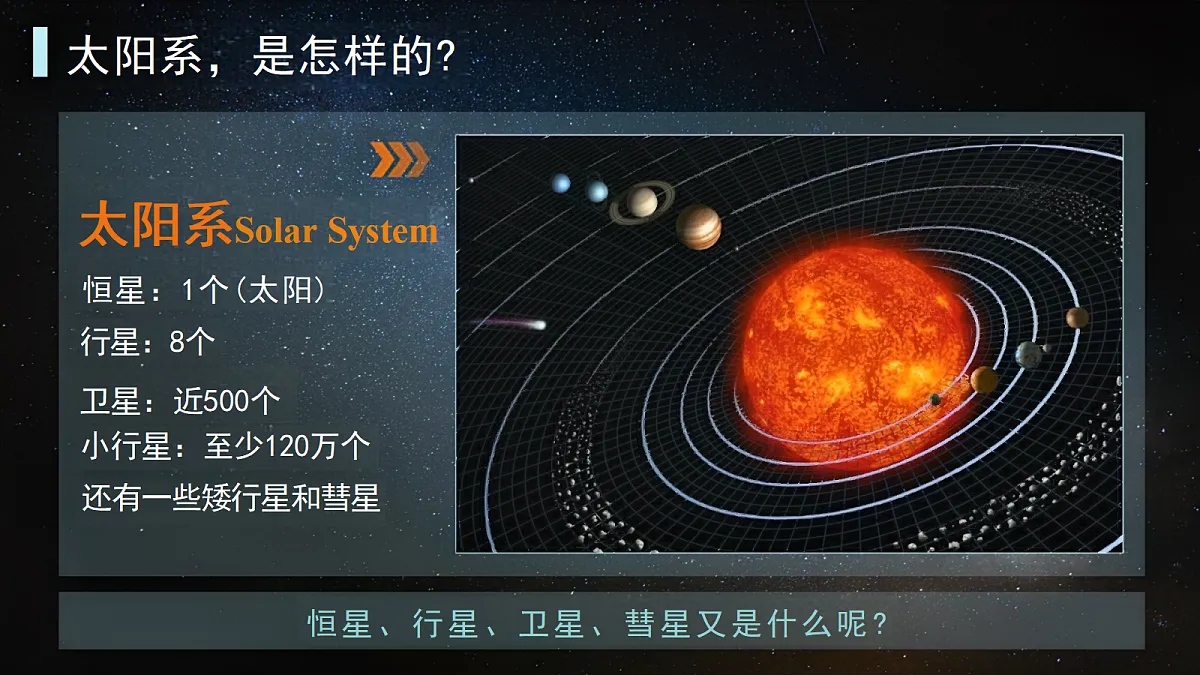 太阳系，是怎样的?

太阳系Solar System

恒星：1个(太阳)

行星：8个

卫星：近500个

小行星：至少120万个

还有一些矮行星和彗星

恒星、行星、卫星、彗星又是什么呢?